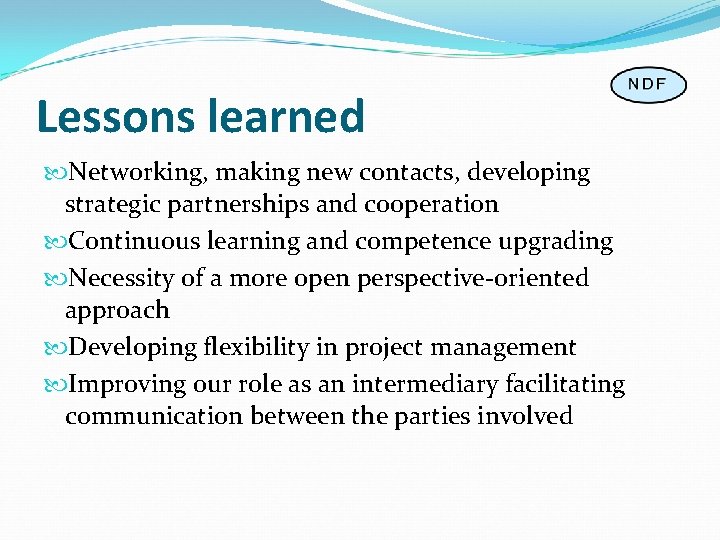 NDF

Lessons learned

Networking, making new contacts, developing strategic partnerships and cooperation

Continuous learning and competence upgrading

Necessity of a more open perspective-oriented approach

Developing flexibility in project management

Improving our role as an intermediary facilitating communication between the parties involved